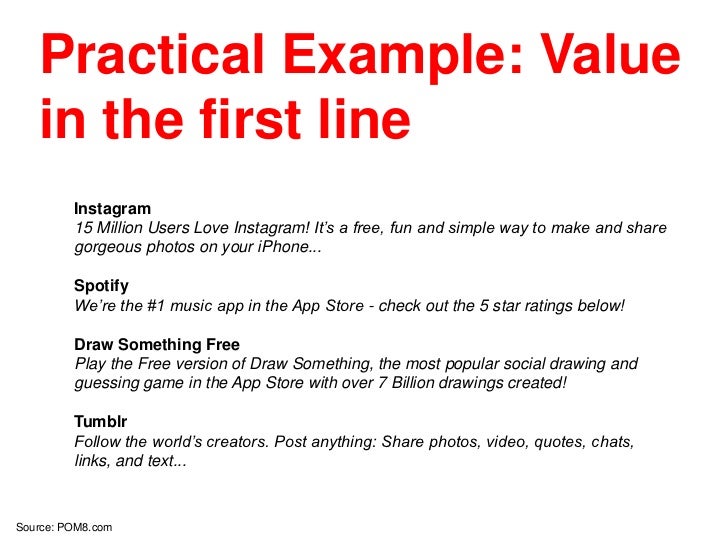 Practical Example: Value in the first line

Instagram
15 Million Users Love Instagram! It's a free, fun and simple way to make and share gorgeous photos on your iPhone...

Spotify
We're the #1 music app in the App Store - check out the 5 star ratings below!

Draw Something Free
Play the Free version of Draw Something, the most popular social drawing and guessing game in the App Store with over 7 Billion drawings created!

Tumblr
Follow the world's creators. Post anything: Share photos, video, quotes, chats, links, and text...

Source: POM8.com